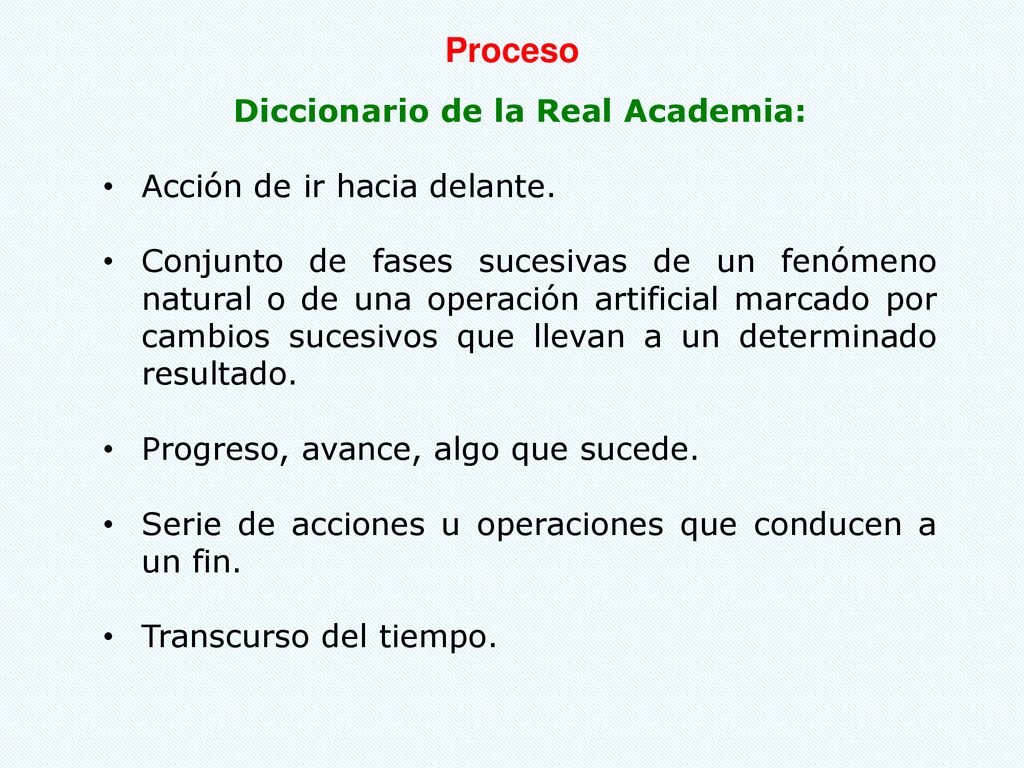 Proceso

Diccionario de la Real Academia:

• Acción de ir hacia delante.

• Conjunto de fases sucesivas de un fenómeno natural o de una operación artificial marcado por cambios sucesivos que llevan a un determinado resultado.

• Progreso, avance, algo que sucede.

• Serie de acciones u operaciones que conducen a un fin.

• Transcurso del tiempo.